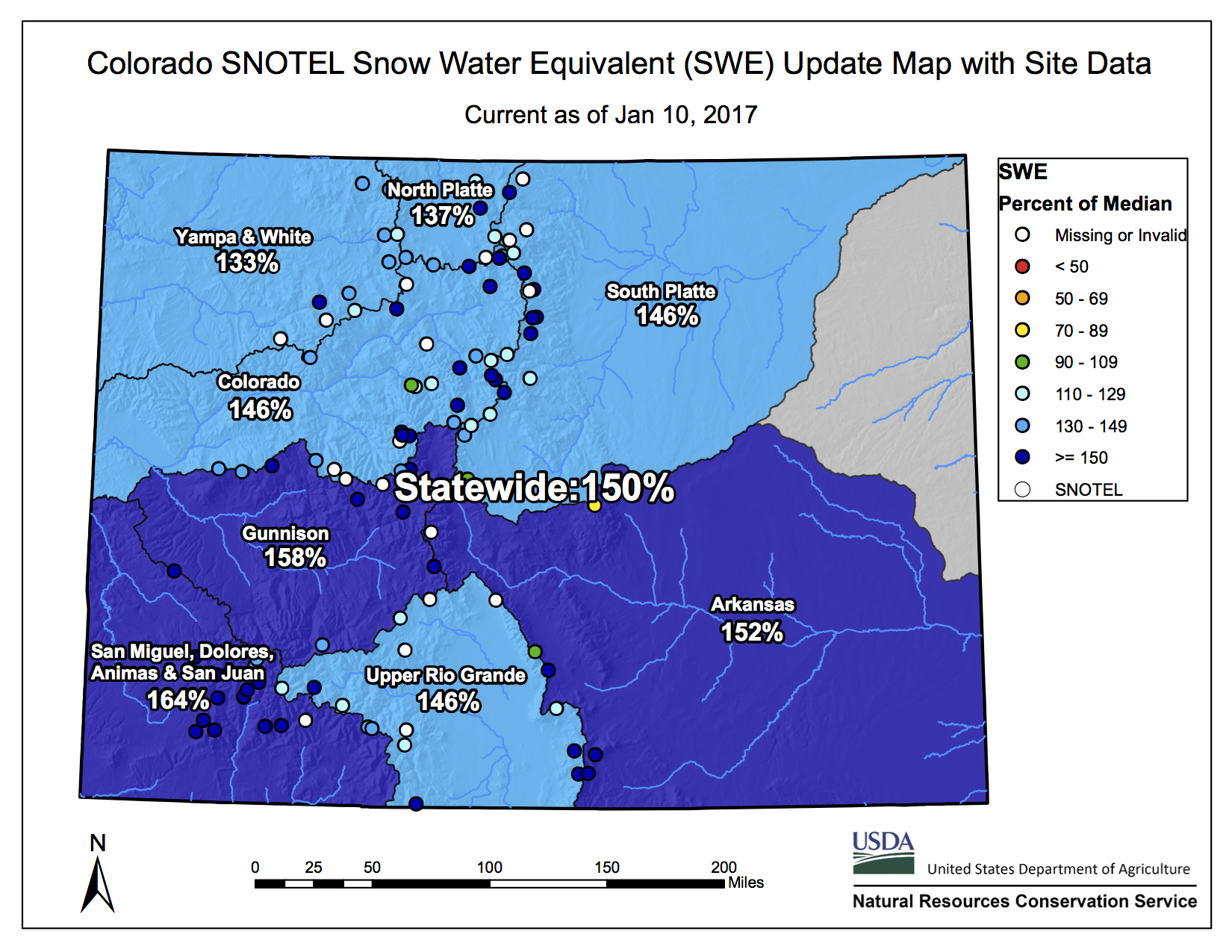 Colorado SNOTEL Snow Water Equivalent (SWE) Update Map with Site Data

Current as of Jan 10, 2017

North Platte
137%

Yampa & White
133%

South Platte
146%

Colorado
146%

Statewide:150%

Gunnison
158%

Arkansas
152%

San Miguel, Dolores, Animas & San Juan
164%

Upper Rio Grande
146%

SWE
Percent of Median
Missing or Invalid
< 50
50 - 69
70 - 89
90 - 109
110 - 129
130 - 149
>= 150
SNOTEL

N

0 25 50 100 150 200 Miles

USDA
United States Department of Agriculture
Natural Resources Conservation Service